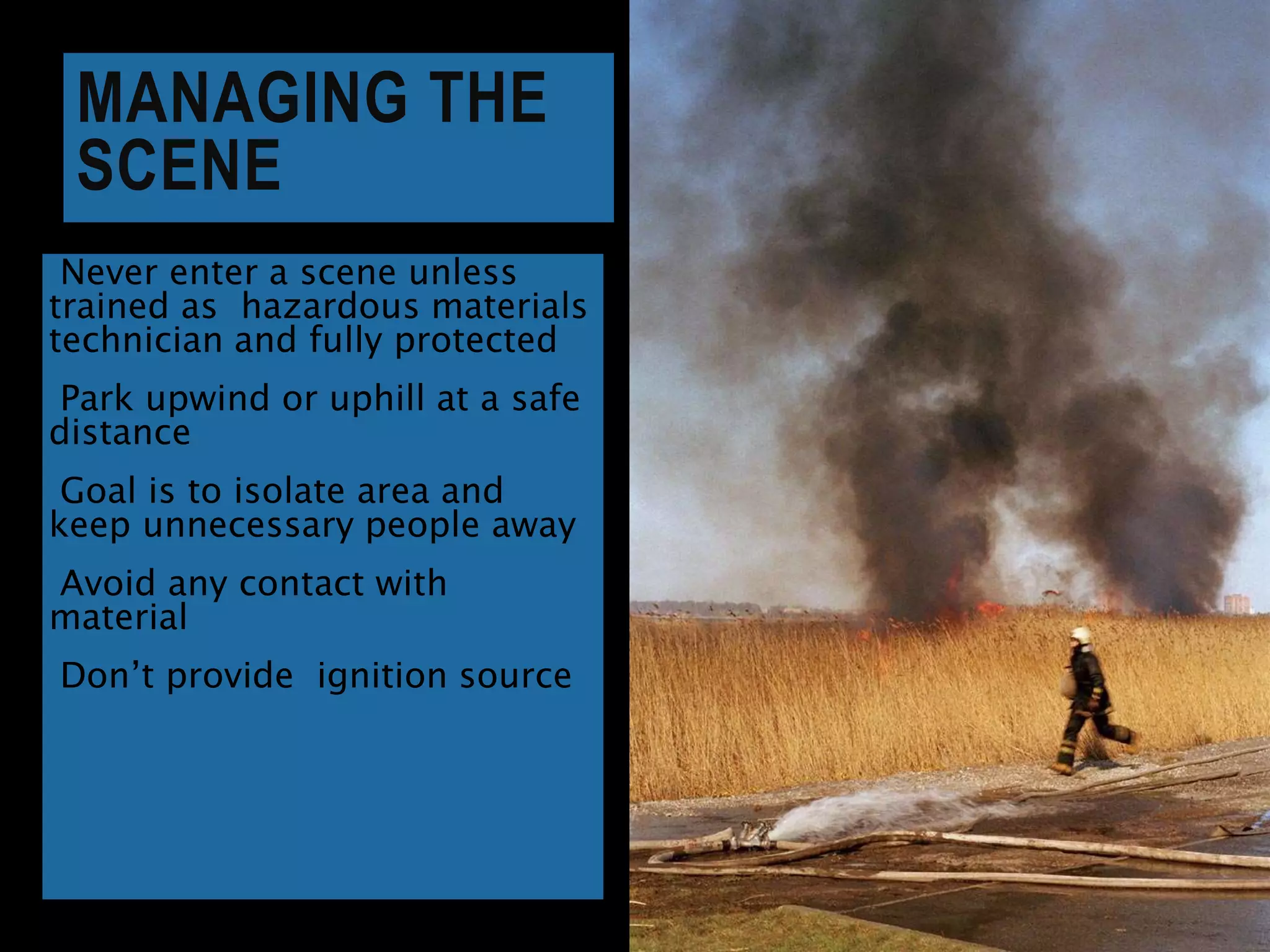 MANAGING THE SCENE

Never enter a scene unless trained as  hazardous materials technician and fully protected

Park upwind or uphill at a safe distance

Goal is to isolate area and keep unnecessary people away

Avoid any contact with material

Don’t provide  ignition source